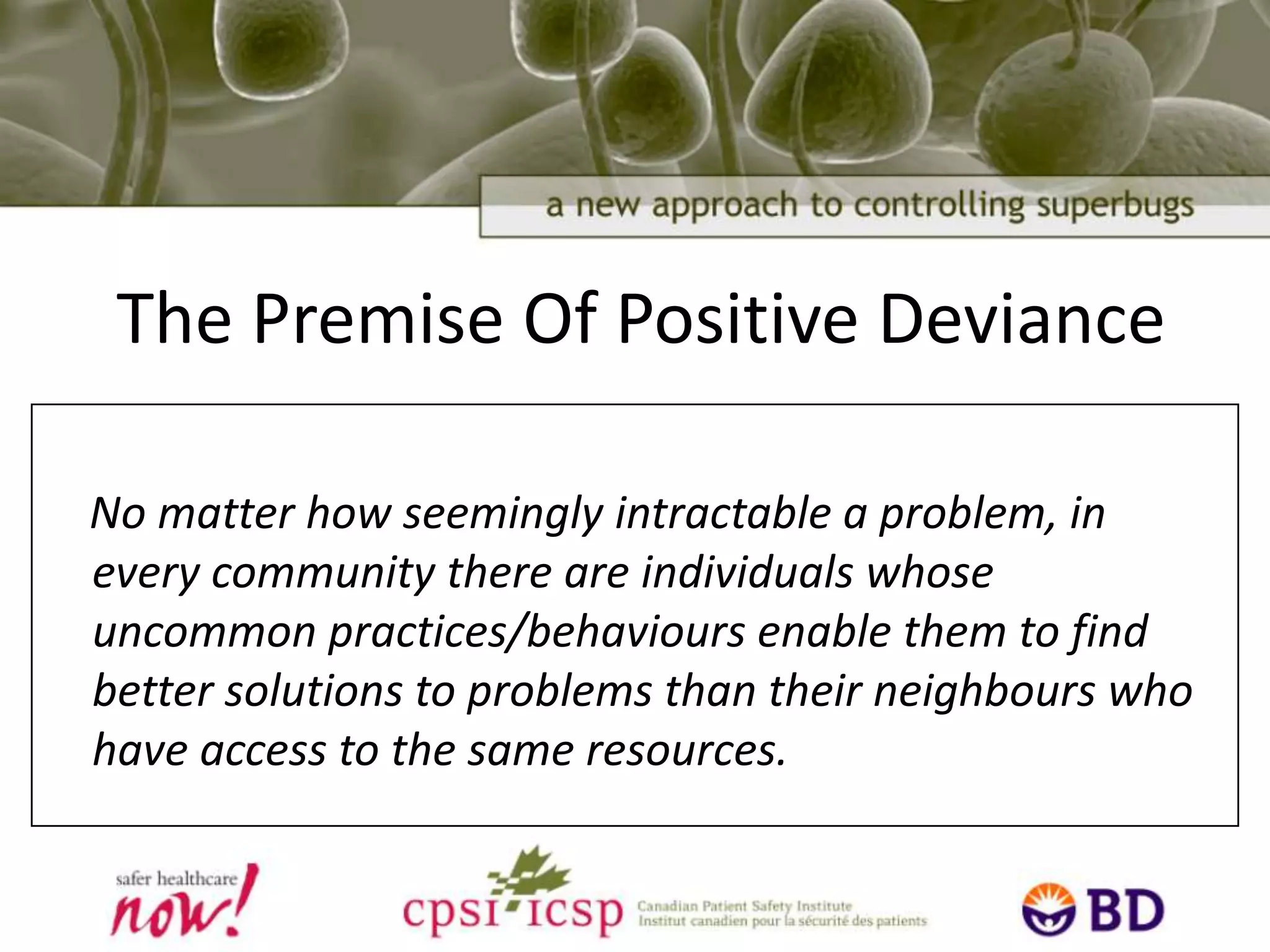 a new approach to controlling superbugs

The Premise Of Positive Deviance

No matter how seemingly intractable a problem, in every community there are individuals whose uncommon practices/behaviours enable them to find better solutions to problems than their neighbours who have access to the same resources.

safer healthcare now!

cpsi icsp Canadian Patient Safety Institute Institut canadien pour la sécurité des patients

BD